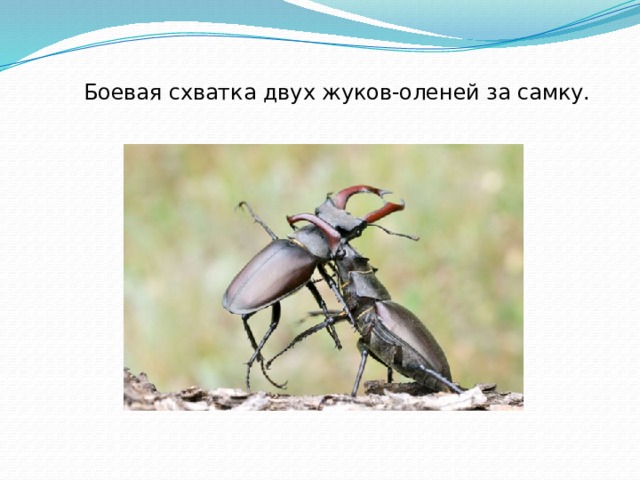 Боевая схватка двух жуков-оленей за самку.